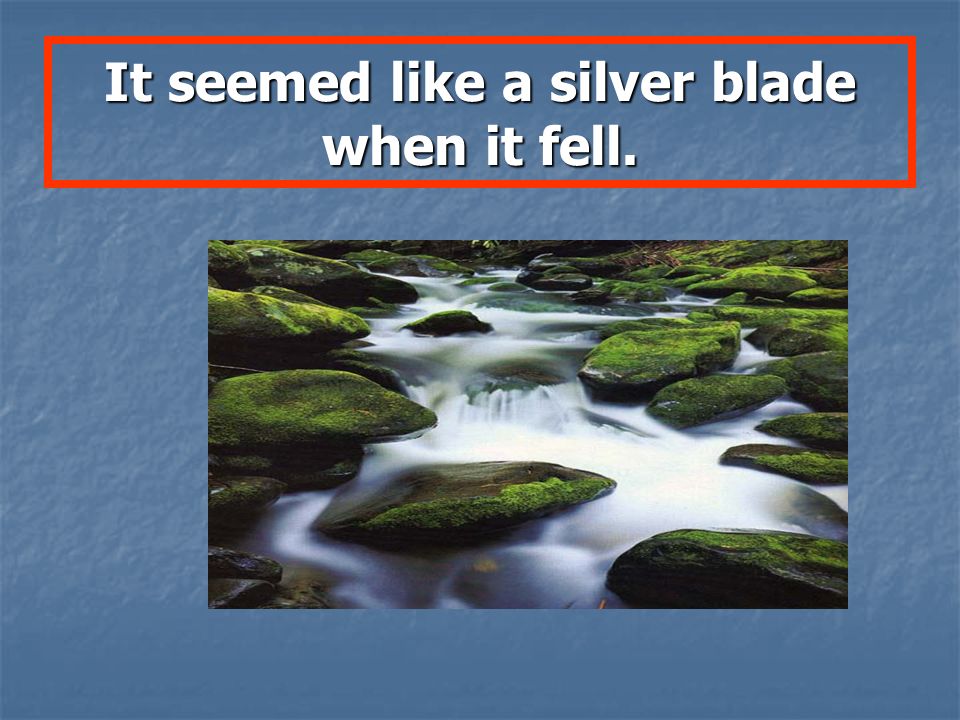 It seemed like a silver blade when it fell.